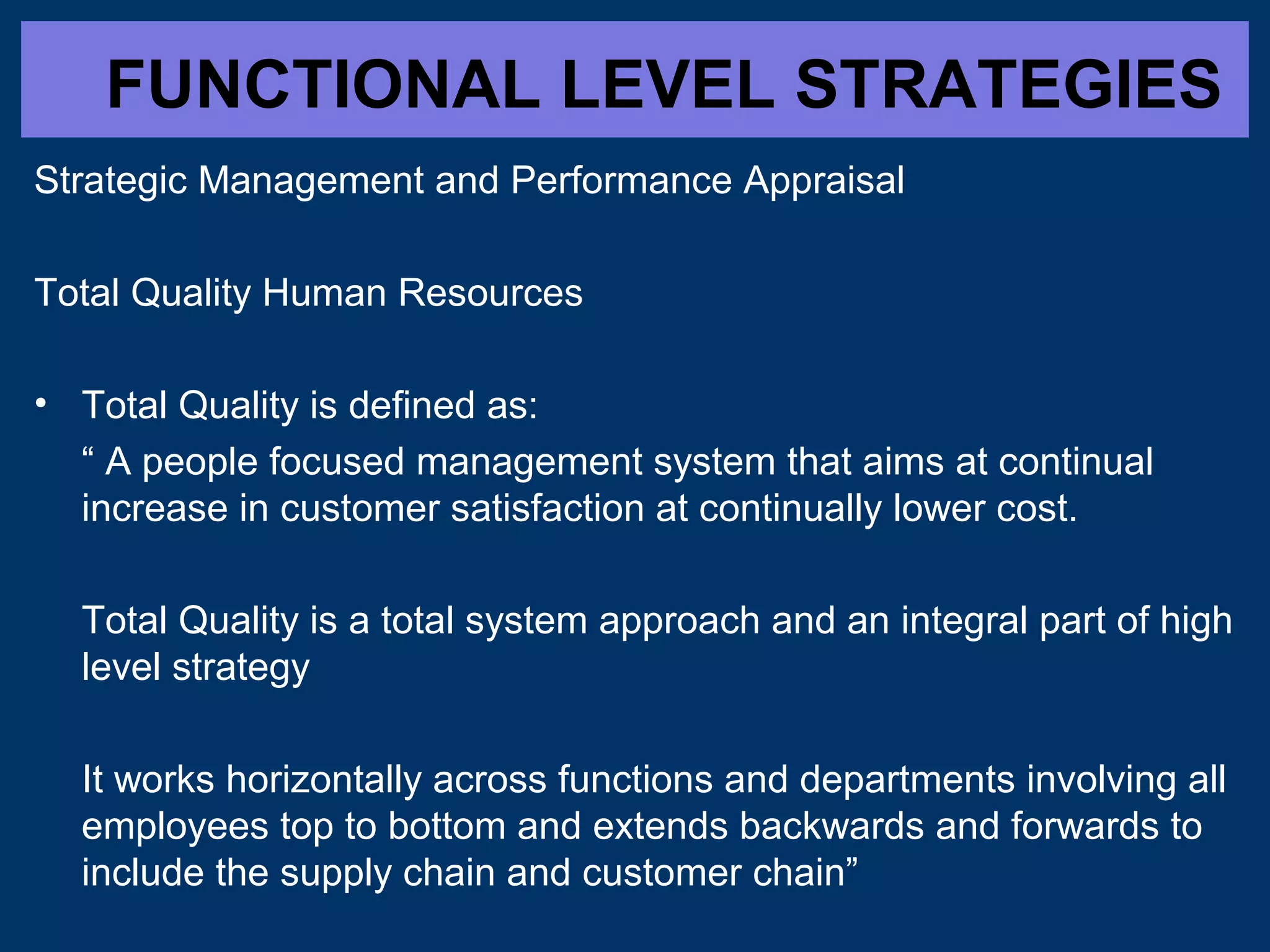 FUNCTIONAL LEVEL STRATEGIES

Strategic Management and Performance Appraisal

Total Quality Human Resources

• Total Quality is defined as:
“ A people focused management system that aims at continual increase in customer satisfaction at continually lower cost.

Total Quality is a total system approach and an integral part of high level strategy

It works horizontally across functions and departments involving all employees top to bottom and extends backwards and forwards to include the supply chain and customer chain”